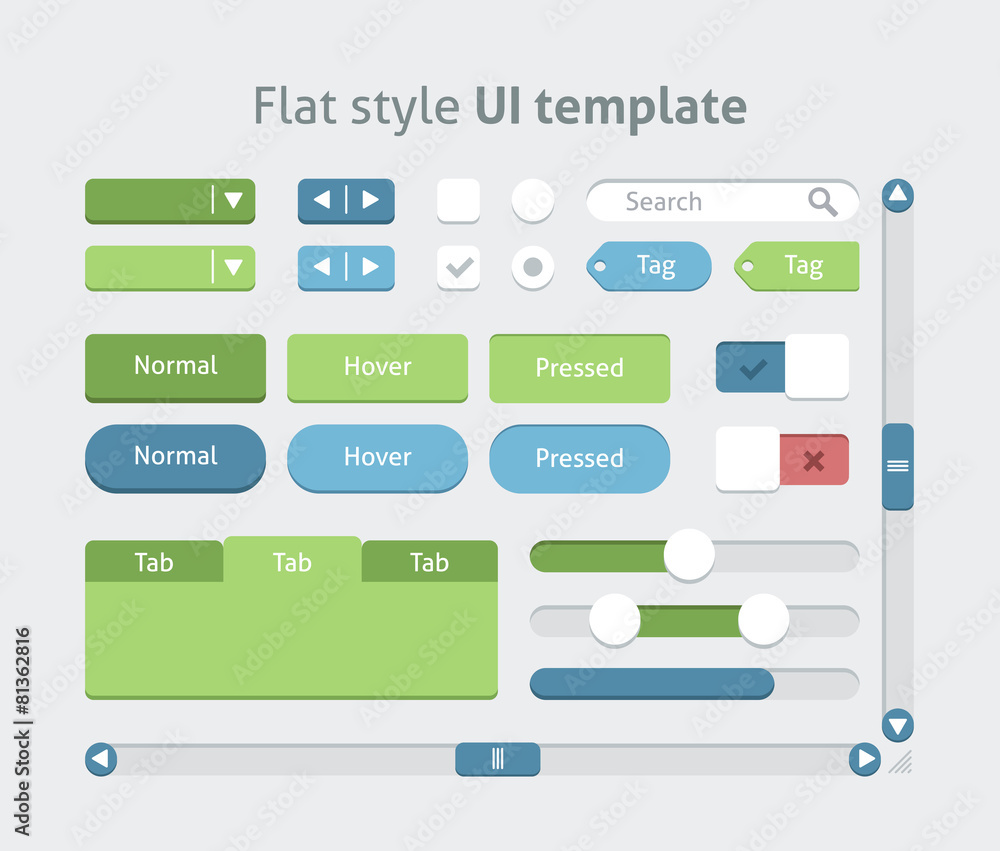 Flat style UI template

Search

Tag Tag

Normal Hover Pressed

Normal Hover Pressed

Tab Tab Tab

Adobe Stock | #81362816